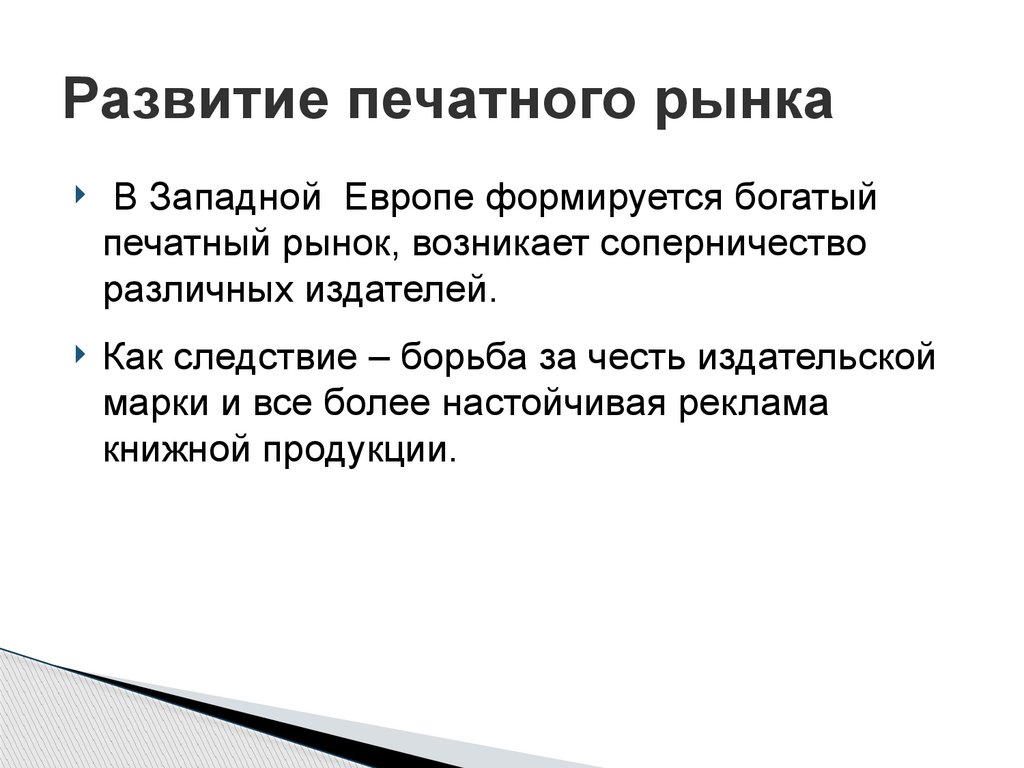 Развитие печатного рынка

В Западной Европе формируется богатый печатный рынок, возникает соперничество различных издателей.

Как следствие – борьба за честь издательской марки и все более настойчивая реклама книжной продукции.